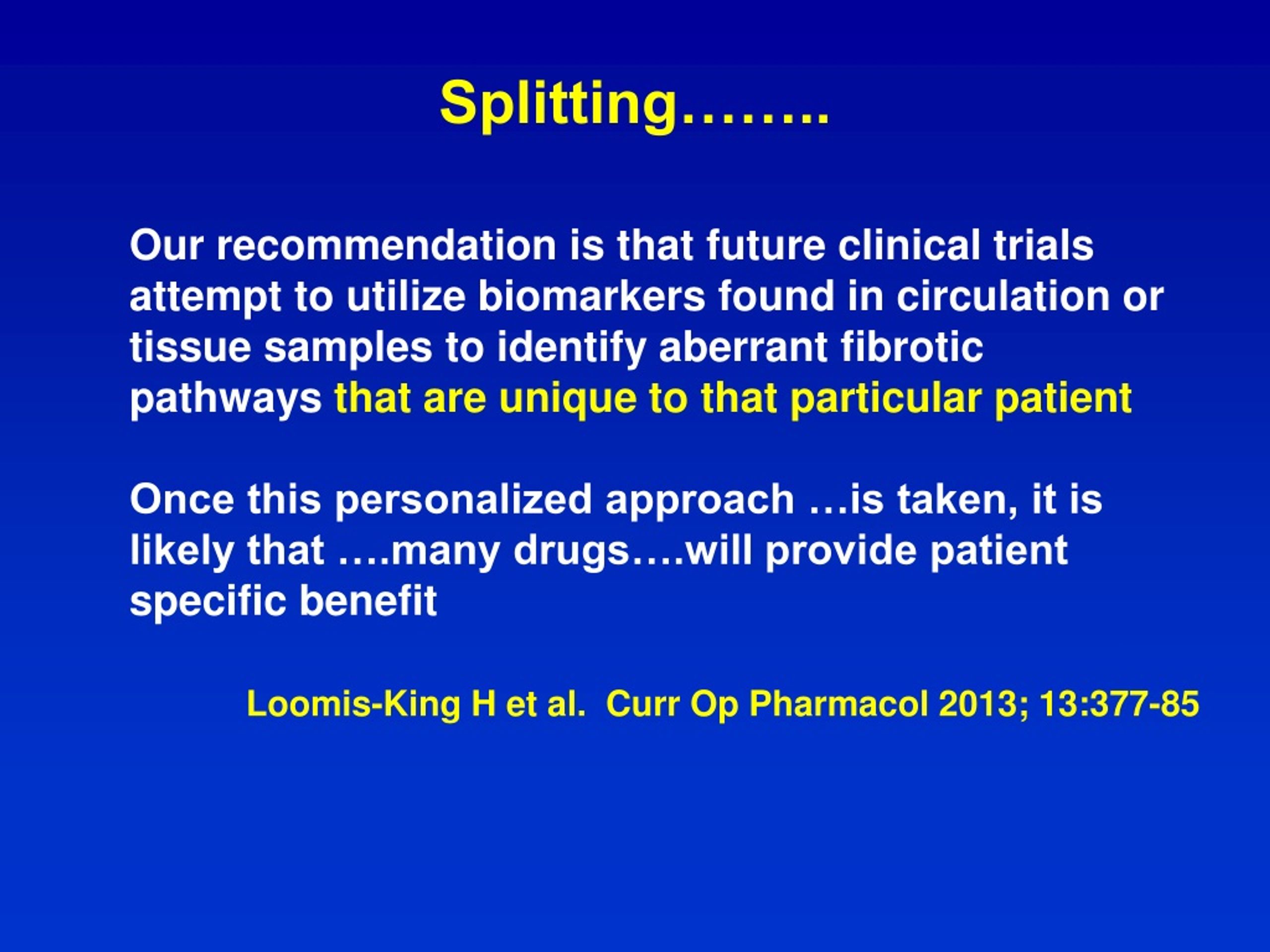 Splitting……..

Our recommendation is that future clinical trials attempt to utilize biomarkers found in circulation or tissue samples to identify aberrant fibrotic pathways that are unique to that particular patient

Once this personalized approach …is taken, it is likely that ….many drugs….will provide patient specific benefit

Loomis-King H et al. Curr Op Pharmacol 2013; 13:377-85